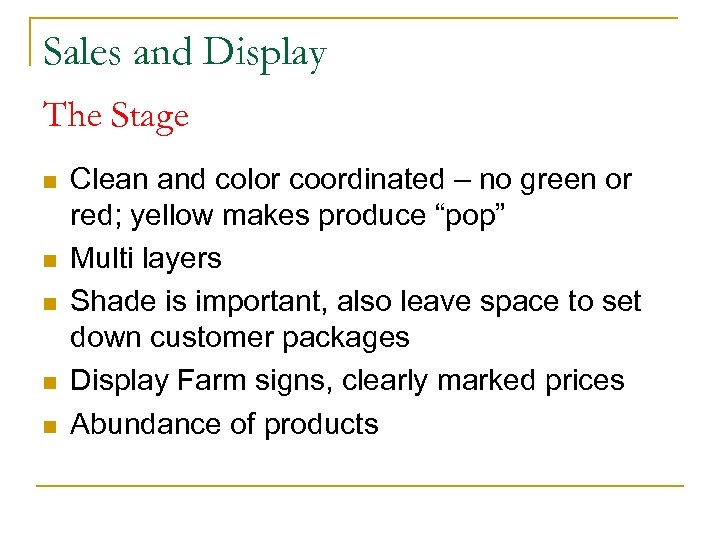 Sales and Display

The Stage

- Clean and color coordinated – no green or red; yellow makes produce “pop”
- Multi layers
- Shade is important, also leave space to set down customer packages
- Display Farm signs, clearly marked prices
- Abundance of products